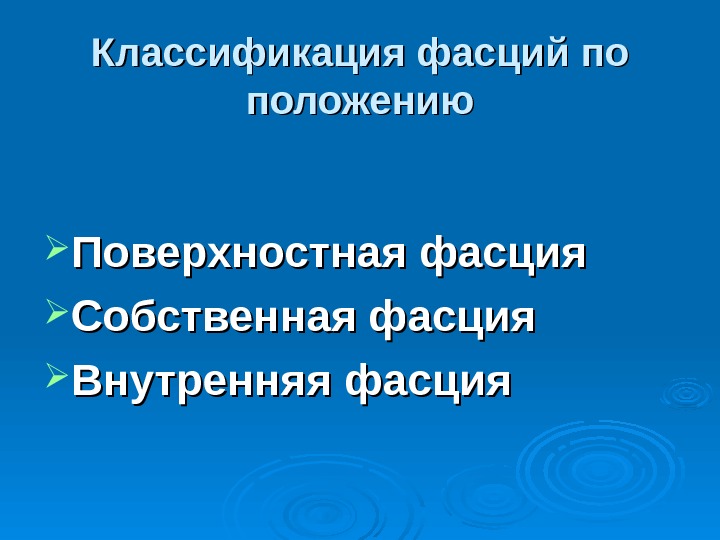 Классификация фасций по положению

Поверхностная фасция
Собственная фасция
Внутренняя фасция